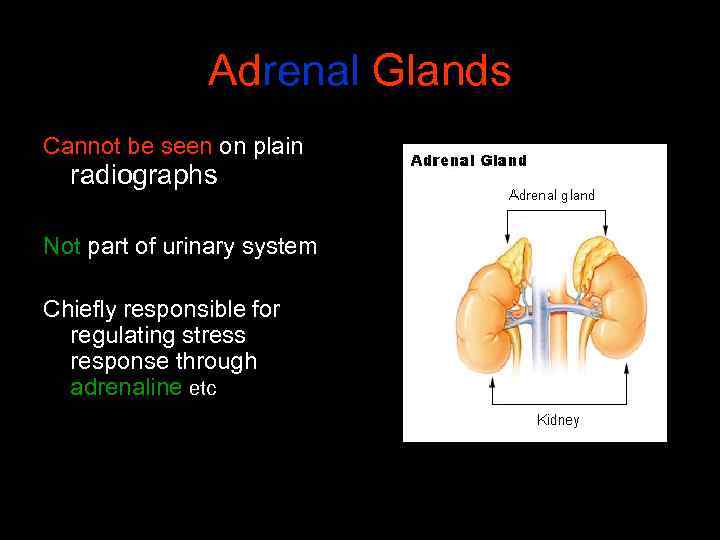 Adrenal Glands

Cannot be seen on plain radiographs

Not part of urinary system

Chiefly responsible for regulating stress response through adrenaline etc

Adrenal Gland

Adrenal gland

Kidney